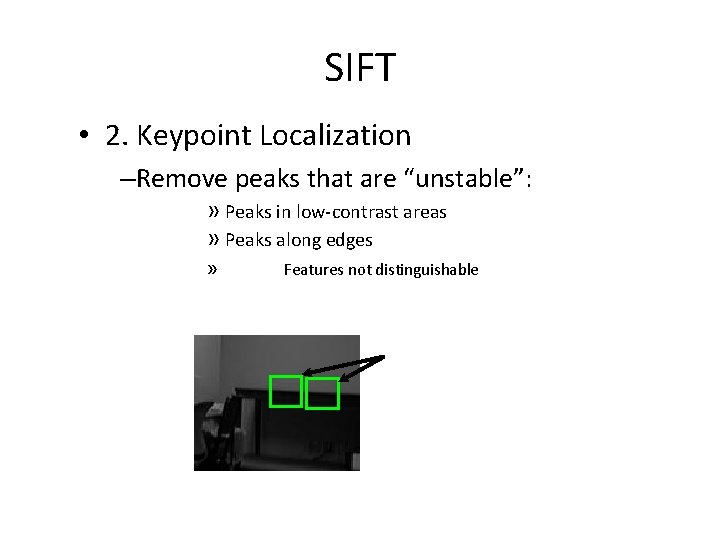 SIFT

• 2. Keypoint Localization

–Remove peaks that are “unstable”:

» Peaks in low-contrast areas

» Peaks along edges

» Features not distinguishable